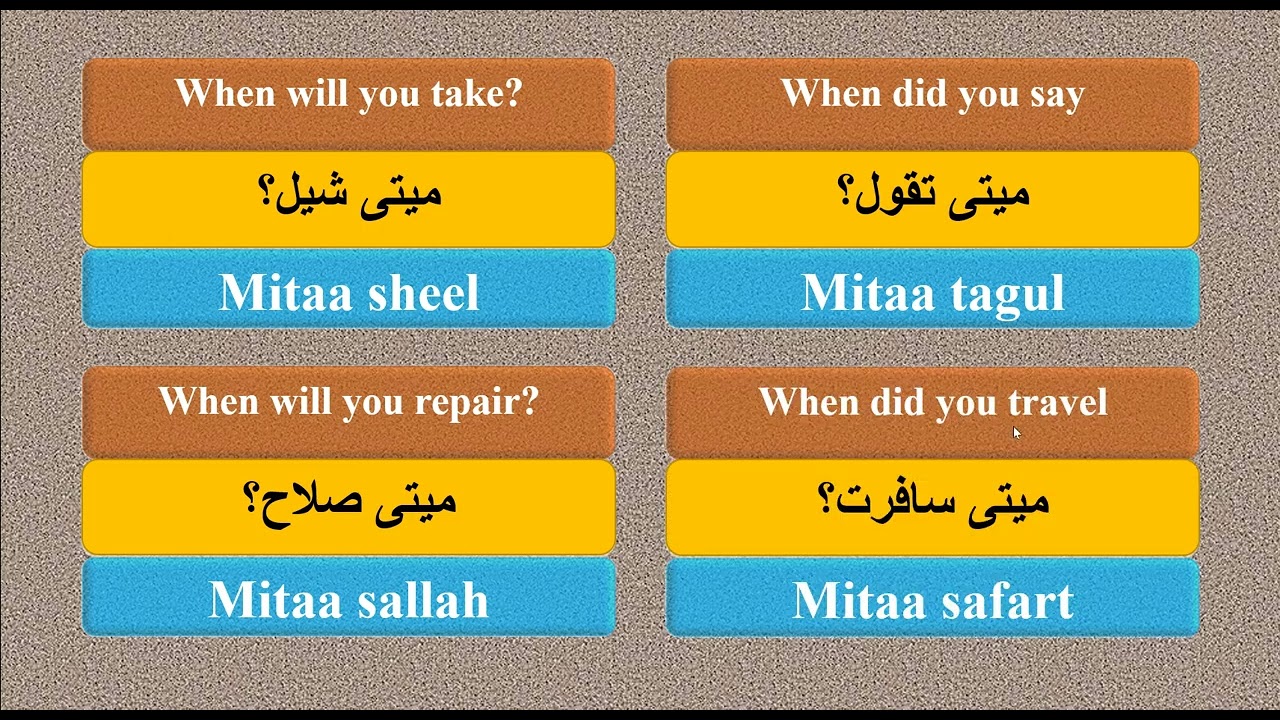 When will you take?

ميتى شيل؟

Mitaa sheel

When did you say

ميتى تقول؟

Mitaa tagul

When will you repair?

ميتى صلاح؟

Mitaa sallah

When did you travel

ميتى سافرت؟

Mitaa safart